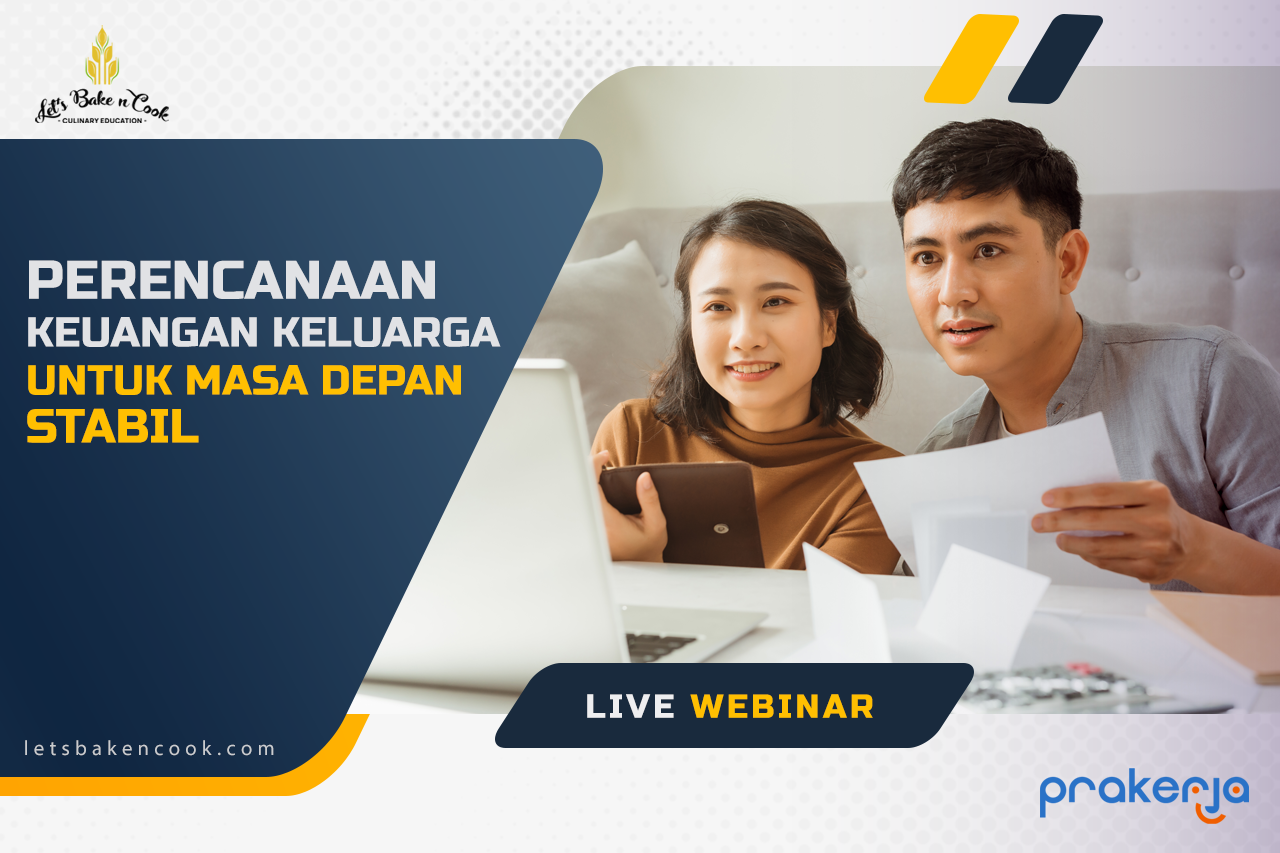 Let's Bake n Cook
- CULINARY EDUCATION -

PERENCANAAN
KEUANGAN KELUARGA
UNTUK MASA DEPAN
STABIL

LIVE WEBINAR

letsbakencook.com

prakerja